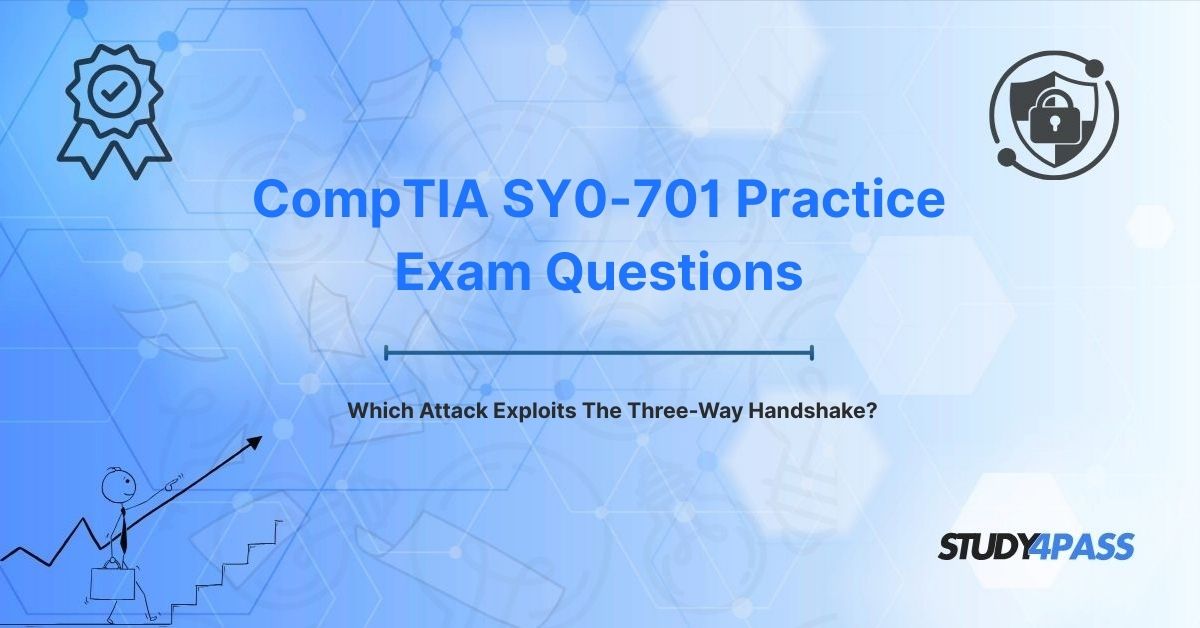 CompTIA SY0-701 Practice Exam Questions

Which Attack Exploits The Three-Way Handshake?

STUDY4PASS